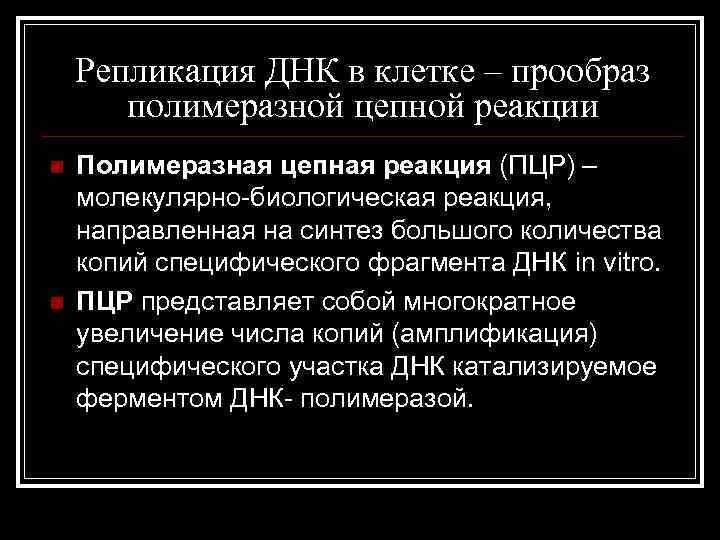 Репликация ДНК в клетке – прообраз полимеразной цепной реакции

Полимеразная цепная реакция (ПЦР) – молекулярно-биологическая реакция, направленная на синтез большого количества копий специфического фрагмента ДНК in vitro.

ПЦР представляет собой многократное увеличение числа копий (амплификация) специфического участка ДНК катализируемое ферментом ДНК- полимеразой.